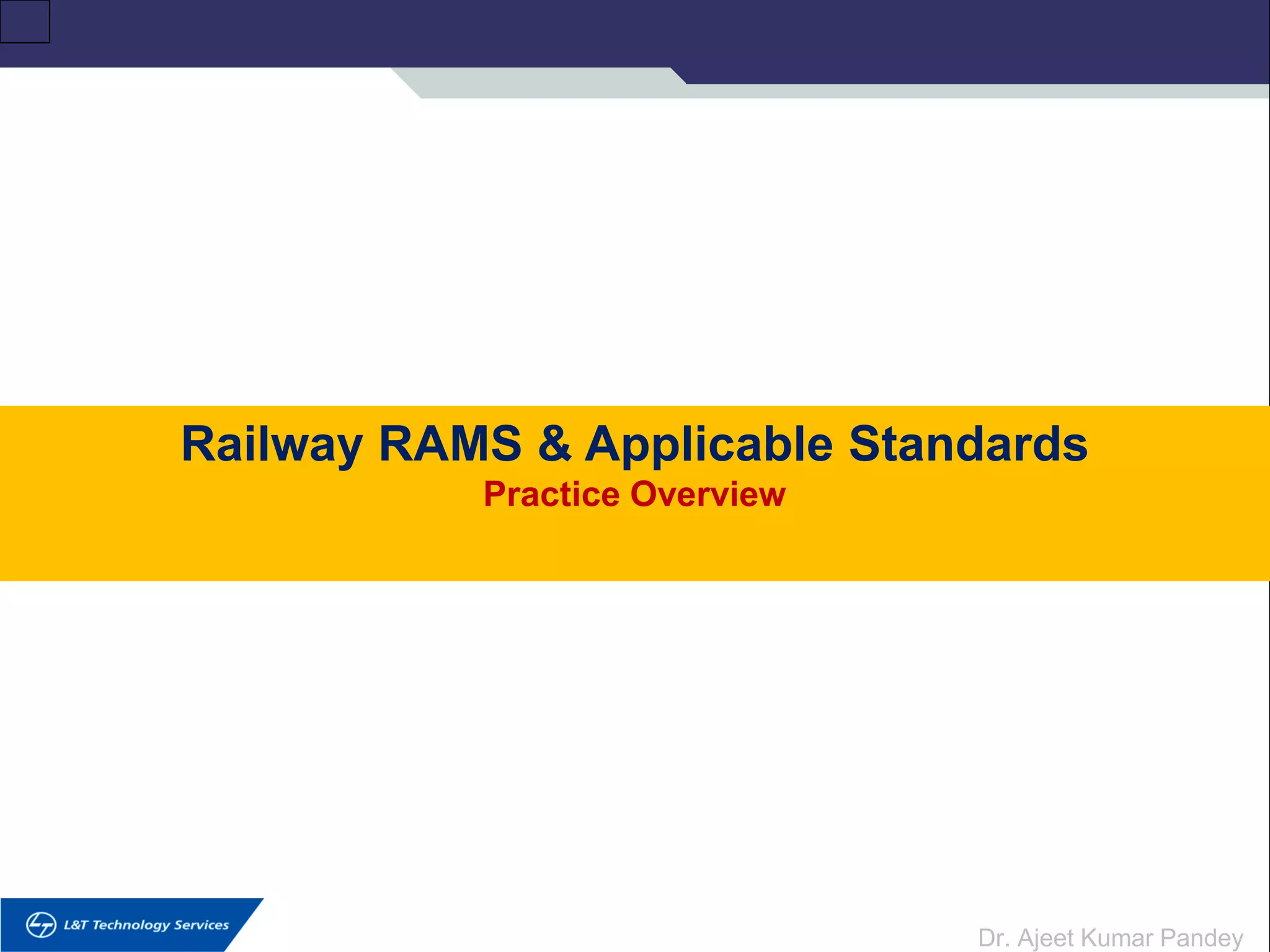 Railway RAMS & Applicable Standards
Practice Overview

L&T Technology Services

Dr. Ajeet Kumar Pandey